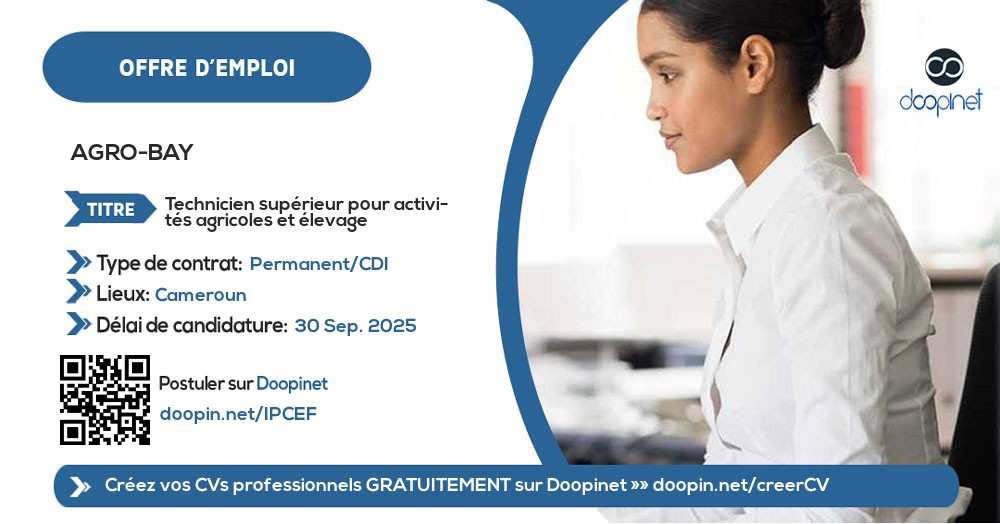 OFFRE D'EMPLOI

doopinet

AGRO-BAY

TITRE Technicien supérieur pour activités agricoles et élevage

Type de contrat: Permanent/CDI

Lieux: Cameroun

Délai de candidature: 30 Sep. 2025

Postuler sur Doopinet

doopin.net/IPCEF

Créez vos CVs professionnels GRATUITEMENT sur Doopinet »» doopin.net/creerCV